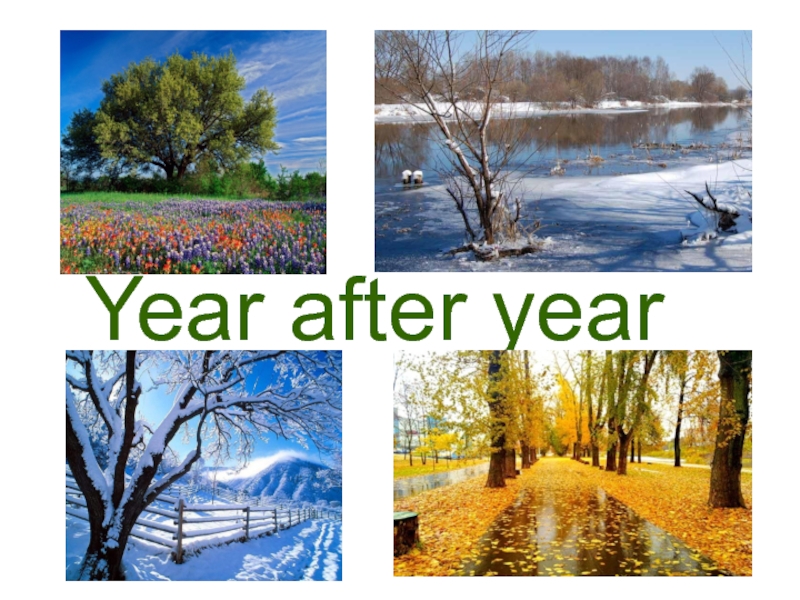 Year after year